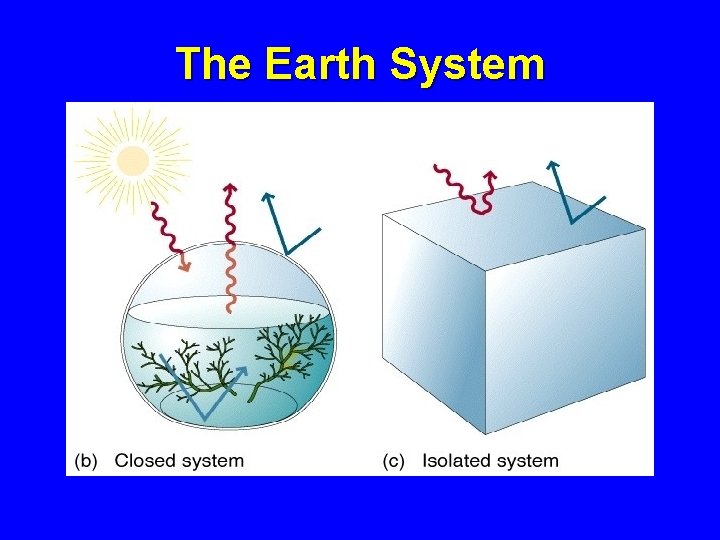 The Earth System

(b) Closed system

(c) Isolated system